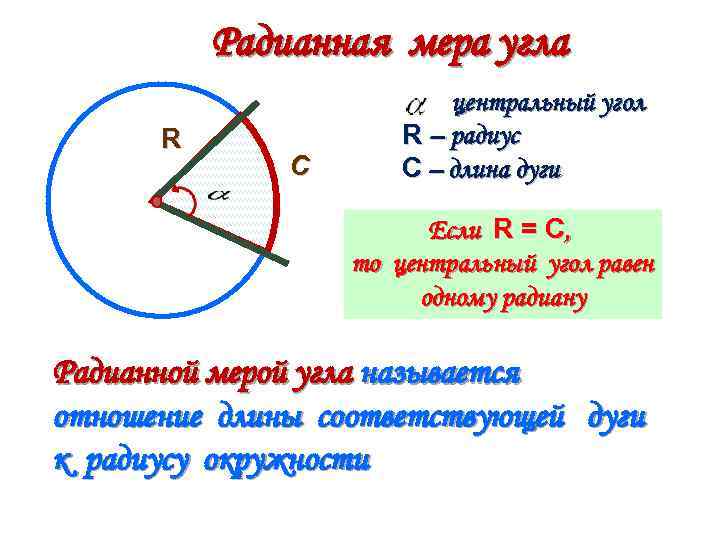 Радианная мера угла

R

C

$\alpha$

$\alpha$ центральный угол
R – радиус
C – длина дуги

Если R = C,
то центральный угол равен одному радиану

Радианной мерой угла называется отношение длины соответствующей дуги к радиусу окружности